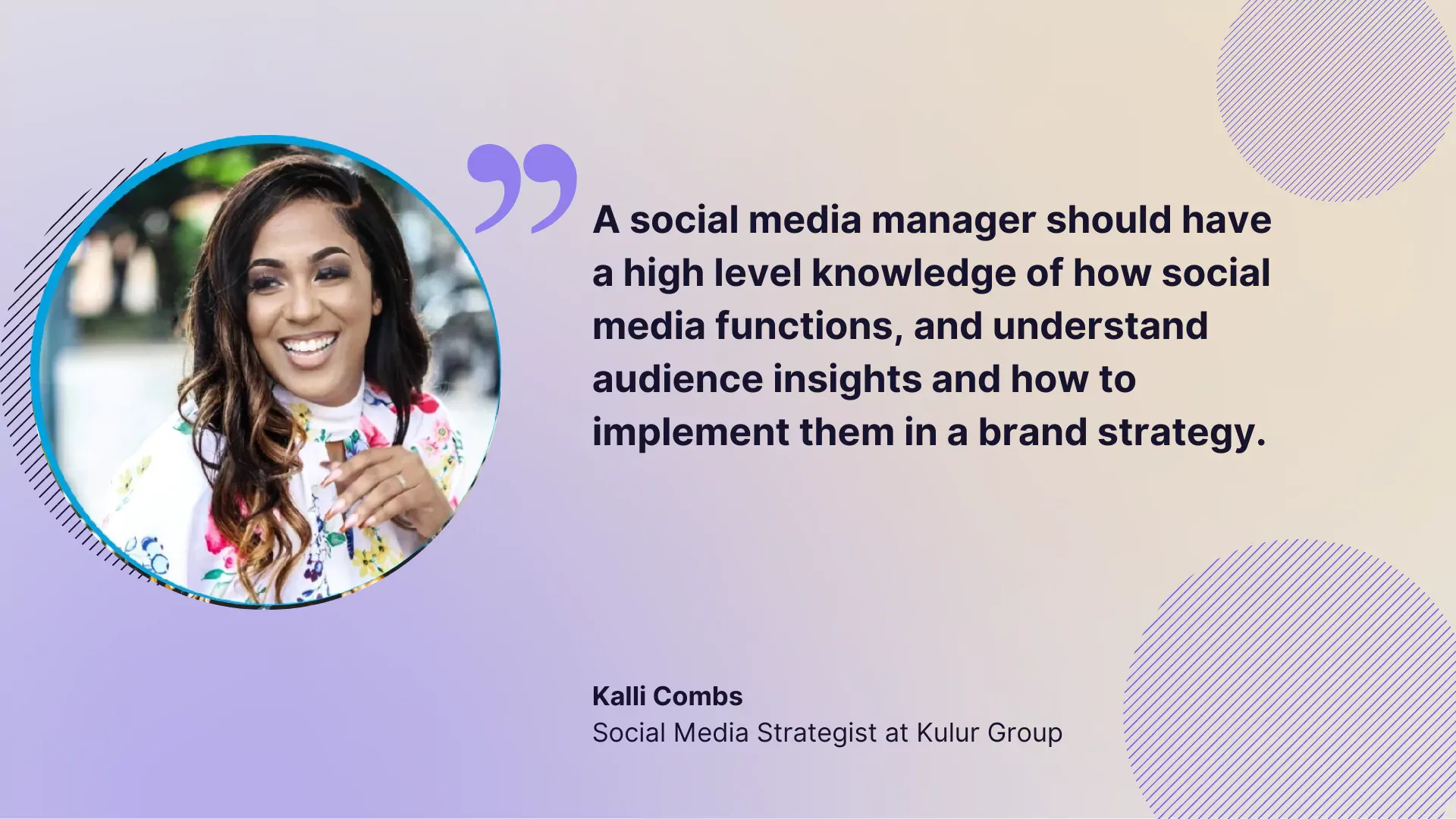 A social media manager should have a high level knowledge of how social media functions, and understand audience insights and how to implement them in a brand strategy.

Kalli Combs
Social Media Strategist at Kulur Group